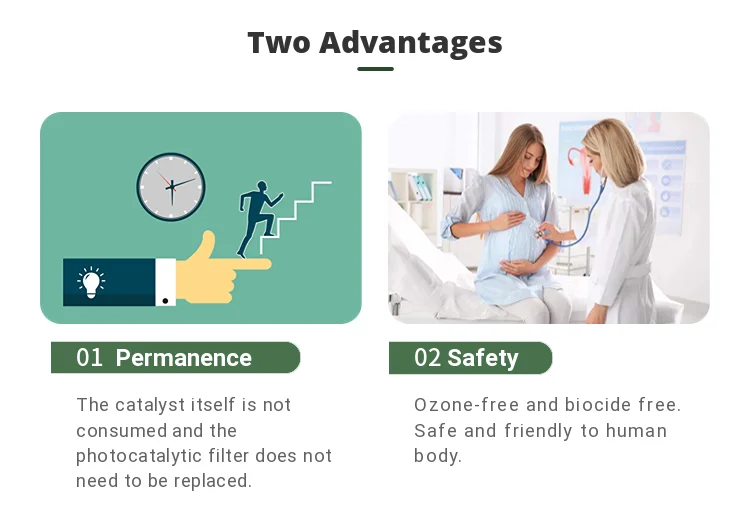 Two Advantages

01 Permanence

The catalyst itself is not consumed and the photocatalytic filter does not need to be replaced.

02 Safety

Ozone-free and biocide free. Safe and friendly to human body.